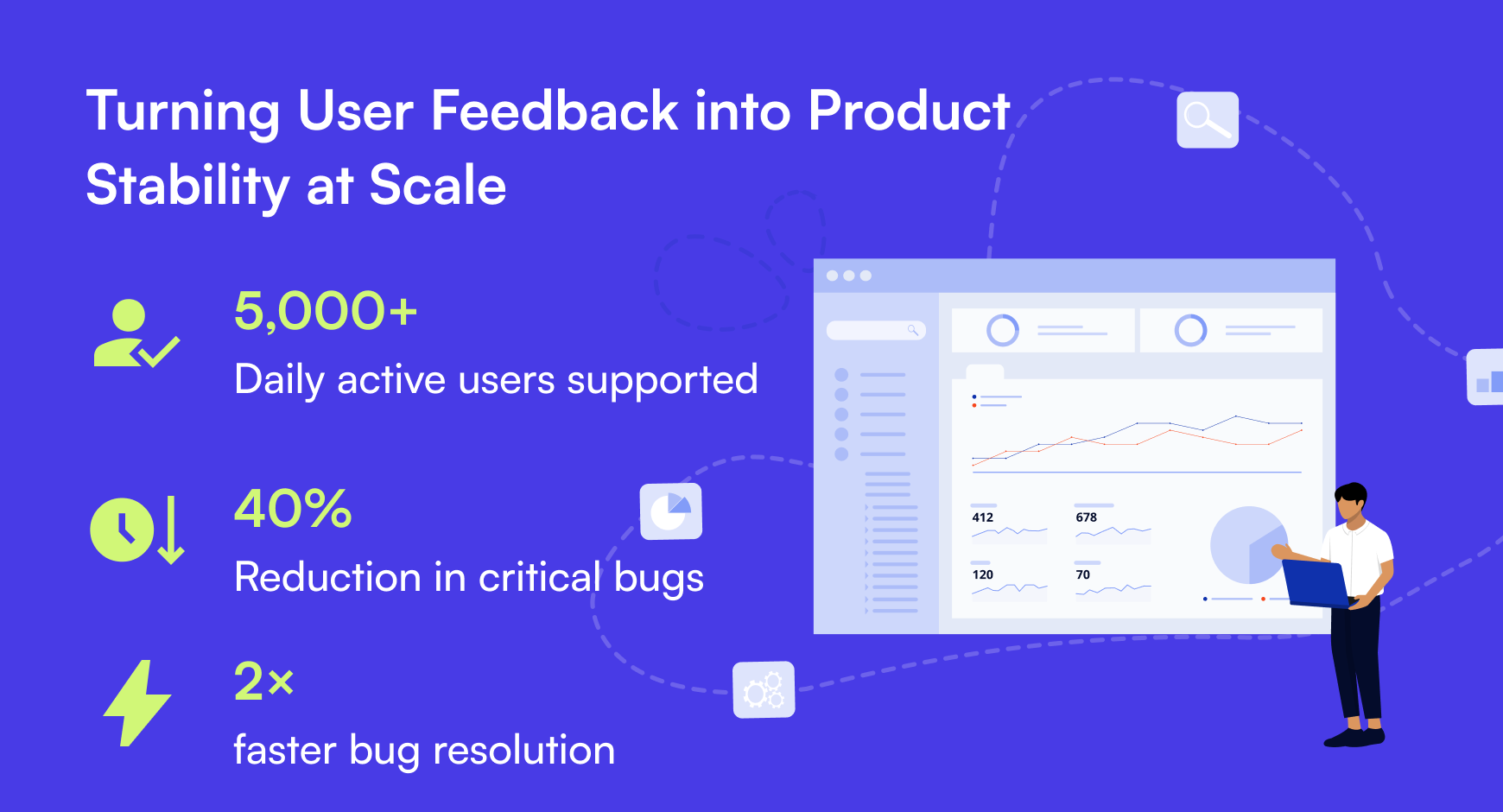 Turning User Feedback into Product Stability at Scale

5,000+
Daily active users supported

40%
Reduction in critical bugs

2×
faster bug resolution

412
678
120
70